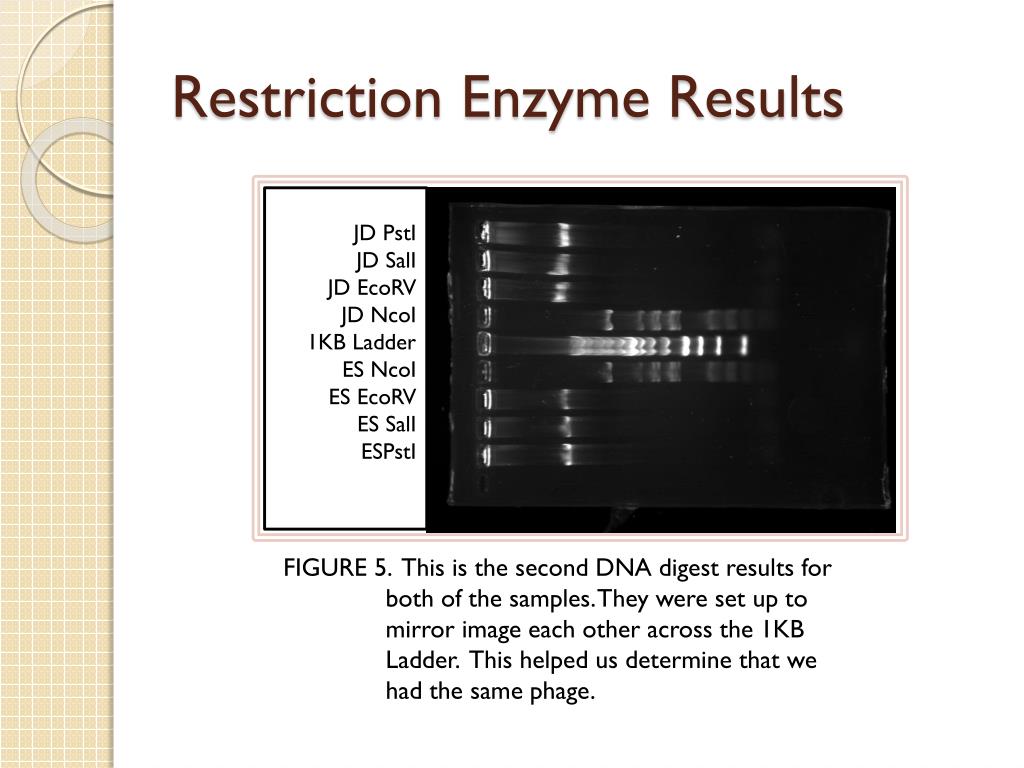 Restriction Enzyme Results

JD PstI
JD SalI
JD EcoRV
JD NcoI
1KB Ladder
ES NcoI
ES EcoRV
ES SalI
ESPstI

FIGURE 5. This is the second DNA digest results for both of the samples. They were set up to mirror image each other across the 1KB Ladder. This helped us determine that we had the same phage.